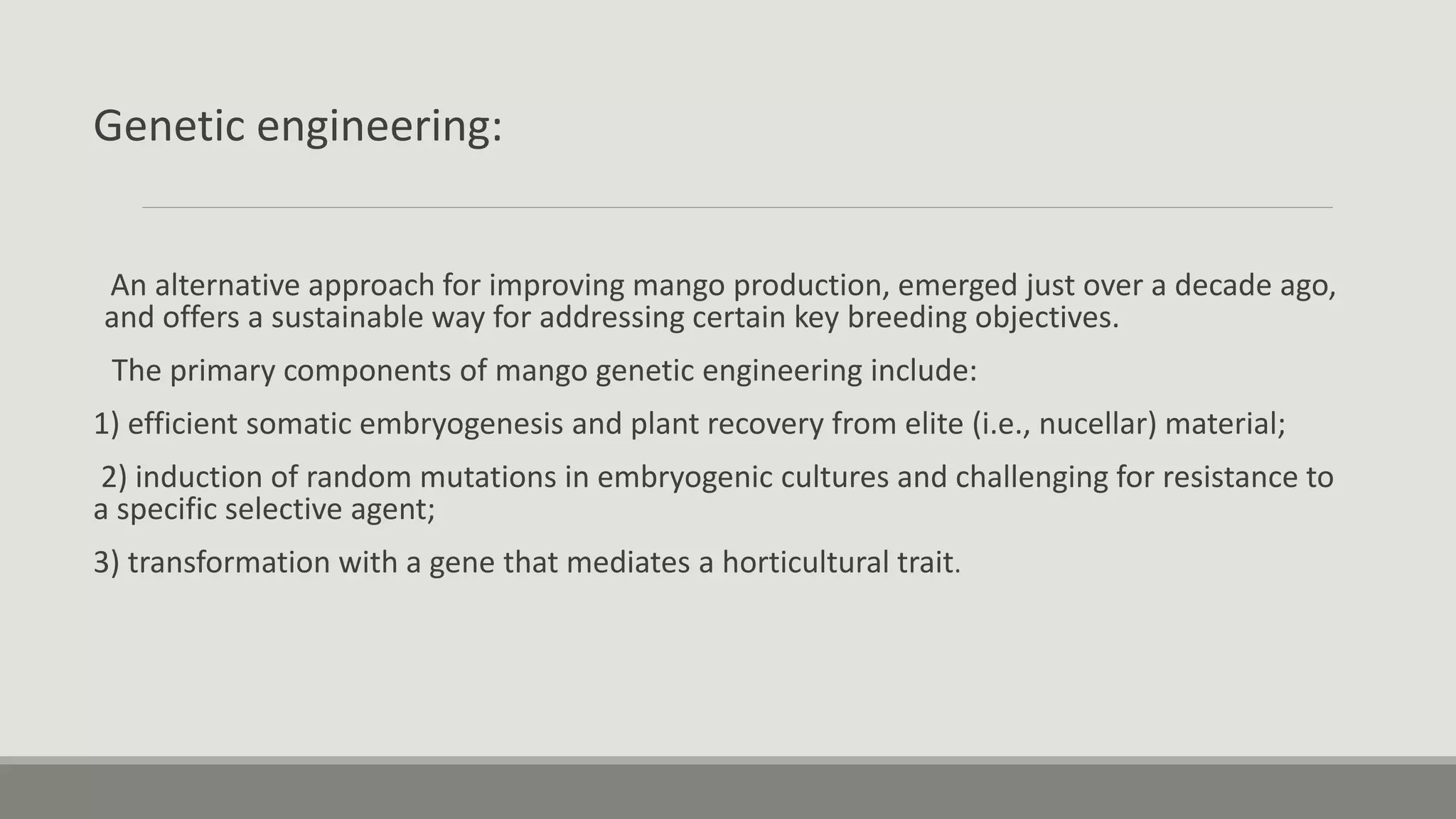 Genetic engineering:

An alternative approach for improving mango production, emerged just over a decade ago, and offers a sustainable way for addressing certain key breeding objectives.

The primary components of mango genetic engineering include:

1) efficient somatic embryogenesis and plant recovery from elite (i.e., nucellar) material;

2) induction of random mutations in embryogenic cultures and challenging for resistance to a specific selective agent;

3) transformation with a gene that mediates a horticultural trait.